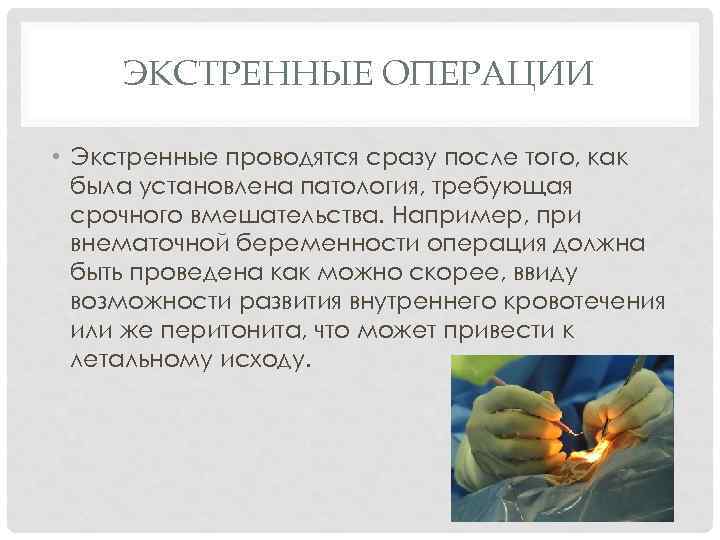 ЭКСТРЕННЫЕ ОПЕРАЦИИ

• Экстренные проводятся сразу после того, как была установлена патология, требующая срочного вмешательства. Например, при внематочной беременности операция должна быть проведена как можно скорее, ввиду возможности развития внутреннего кровотечения или же перитонита, что может привести к летальному исходу.